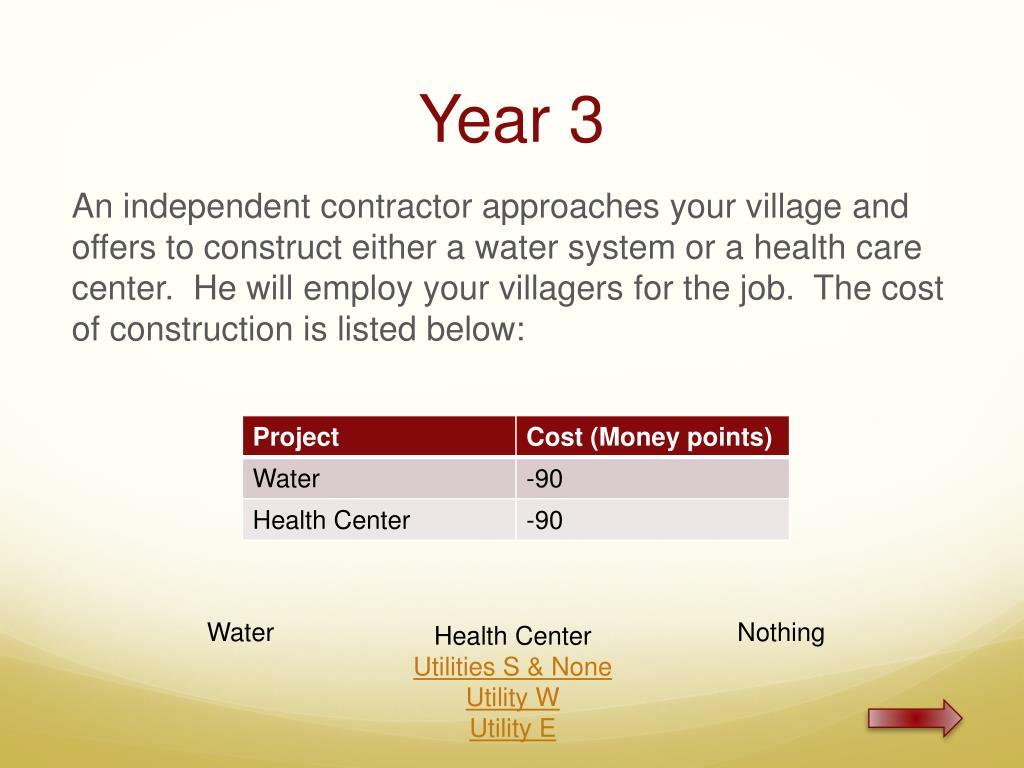 Year 3

An independent contractor approaches your village and offers to construct either a water system or a health care center.  He will employ your villagers for the job.  The cost of construction is listed below:

| Project | Cost (Money points) |
|---|---|
| Water | -90 |
| Health Center | -90 |

Water

Health Center
Utilities S & None
Utility W
Utility E

Nothing